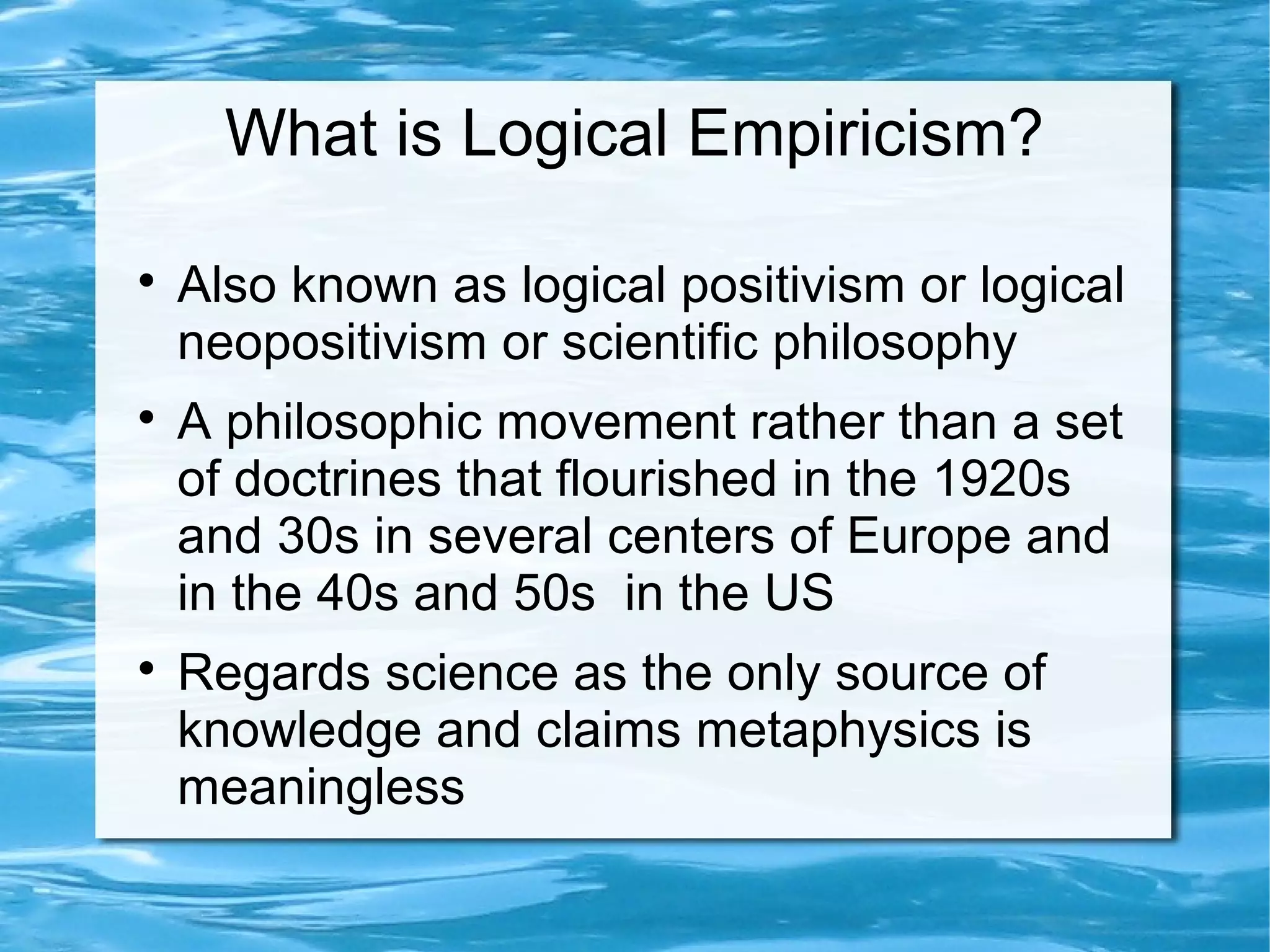 What is Logical Empiricism?

• Also known as logical positivism or logical neopositivism or scientific philosophy

• A philosophic movement rather than a set of doctrines that flourished in the 1920s and 30s in several centers of Europe and in the 40s and 50s  in the US

• Regards science as the only source of knowledge and claims metaphysics is meaningless